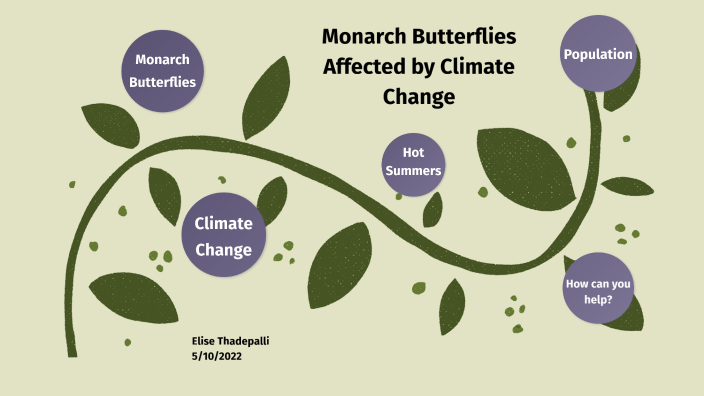 Monarch Butterflies Affected by Climate Change

Monarch Butterflies

Population

Hot Summers

Climate Change

How can you help?

Elise Thadepalli
5/10/2022